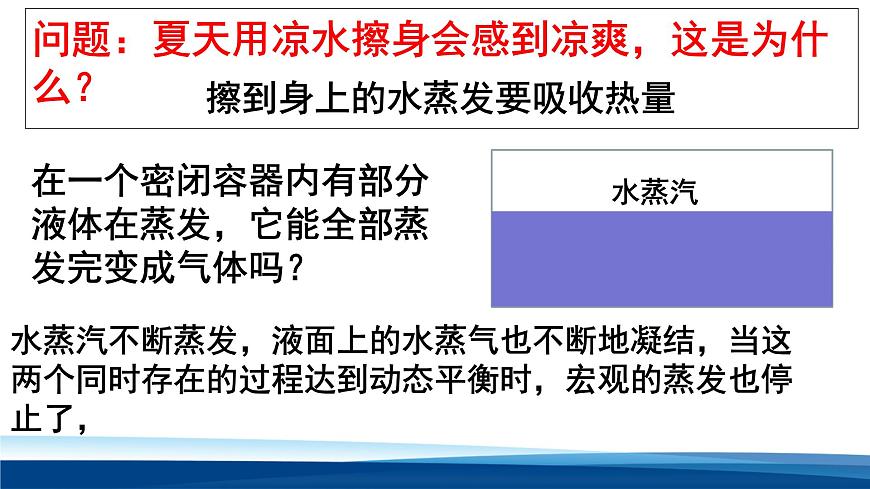 问题：夏天用凉水擦身会感到凉爽，这是为什么？

擦到身上的水蒸发要吸收热量

在一个密闭容器内有部分液体在蒸发，它能全部蒸发完变成气体吗？

水蒸汽

水蒸汽不断蒸发，液面上的水蒸气也不断地凝结，当这两个同时存在的过程达到动态平衡时，宏观的蒸发也停止了，